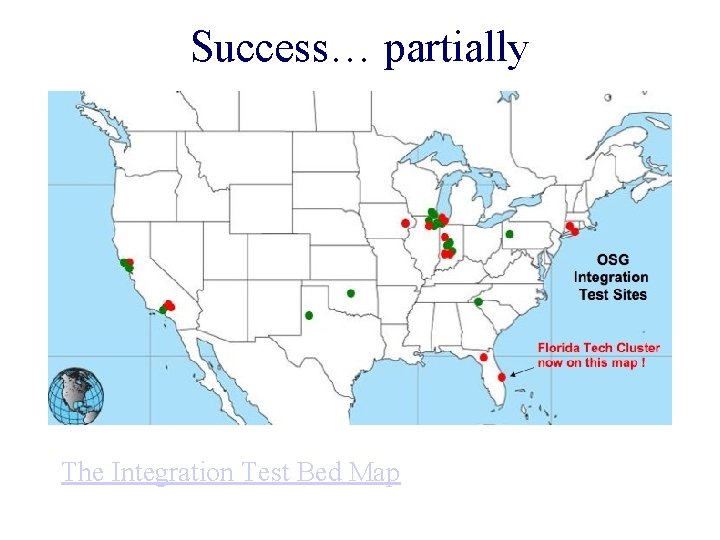 Success… partially

OSG Integration Test Sites

Florida Tech Cluster now on this map !

The Integration Test Bed Map